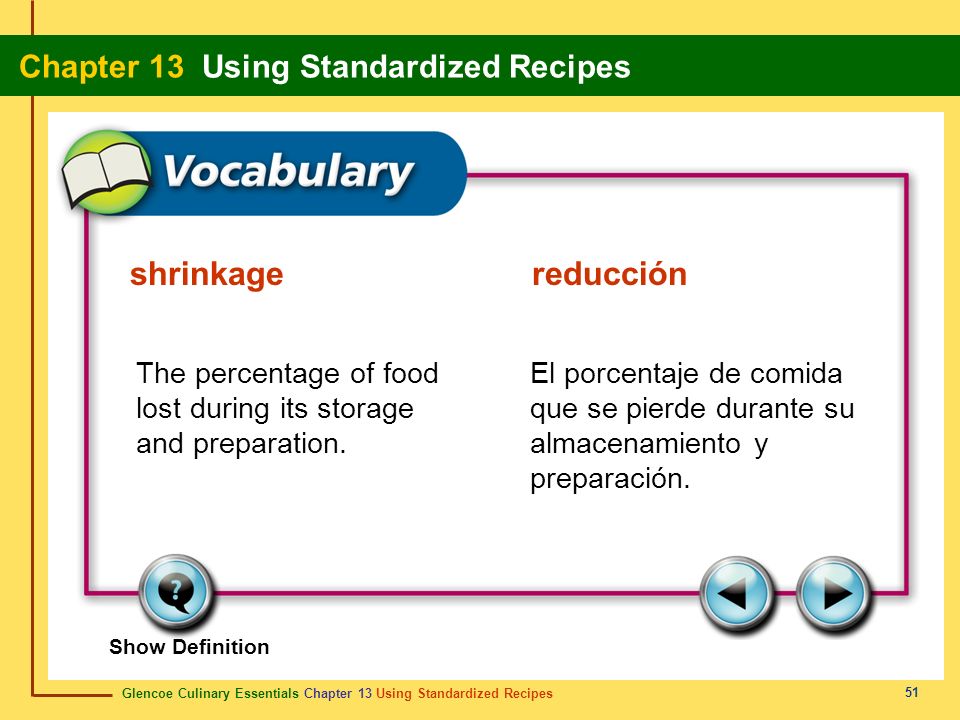 Chapter 13 Using Standardized Recipes

Vocabulary

shrinkage

The percentage of food lost during its storage and preparation.

reducción

El porcentaje de comida que se pierde durante su almacenamiento y preparación.

Show Definition

Glencoe Culinary Essentials Chapter 13 Using Standardized Recipes

51